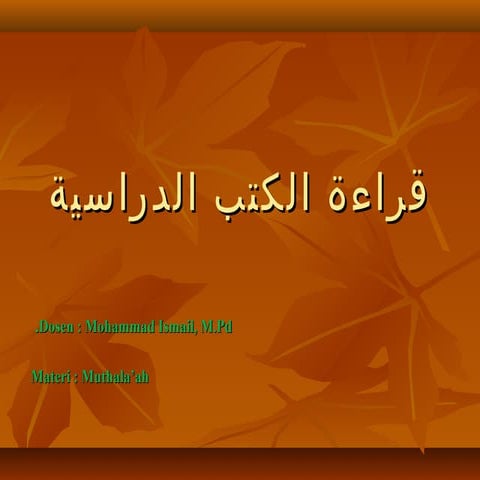 قراءة الكتب الدراسية

.Dosen : Mohammad Ismail, M.Pd

Materi : Muthala'ah